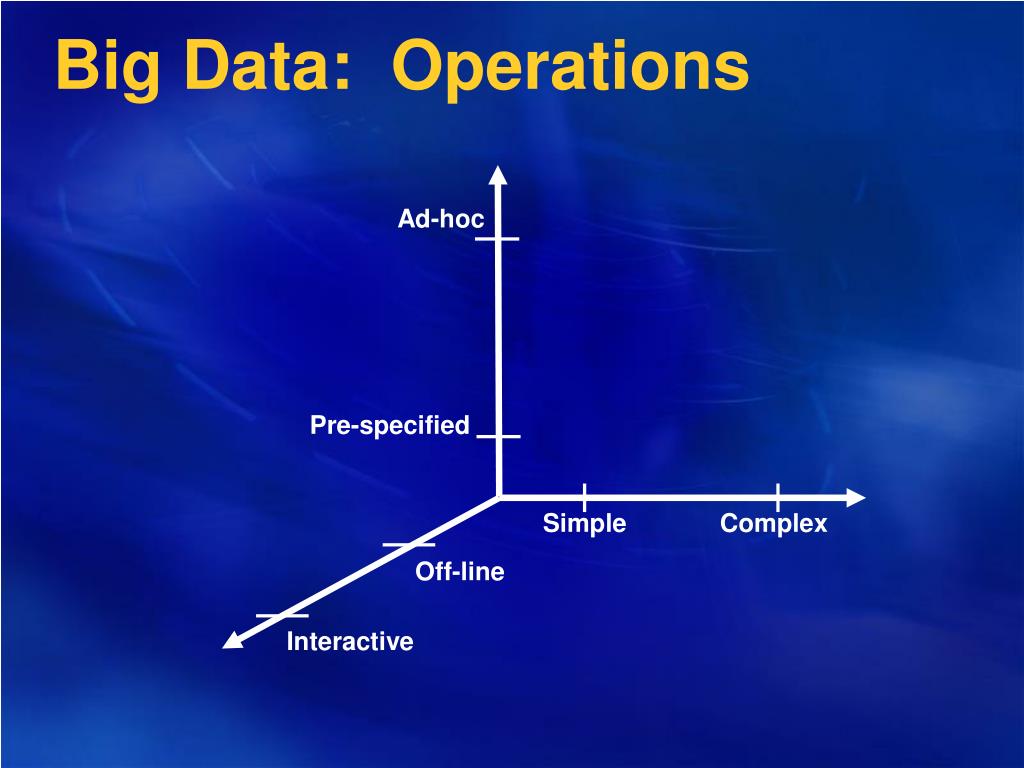 Big Data: Operations

Ad-hoc

Pre-specified

Simple

Complex

Off-line

Interactive